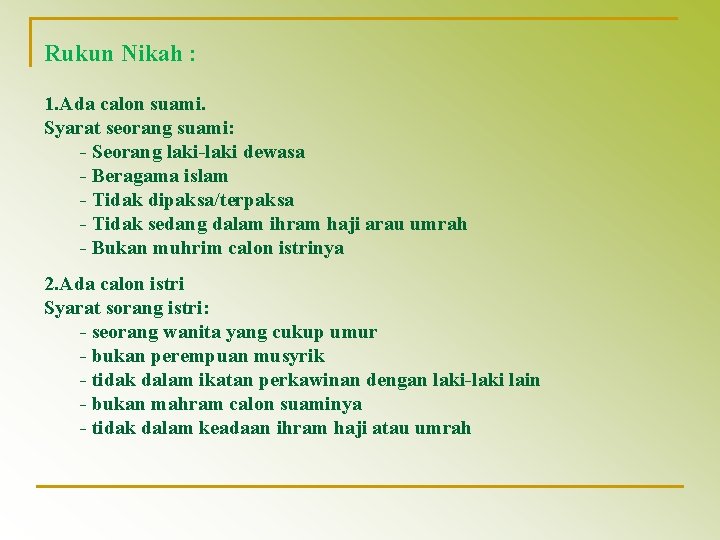 Rukun Nikah :

1.Ada calon suami.
Syarat seorang suami:
- Seorang laki-laki dewasa
- Beragama islam
- Tidak dipaksa/terpaksa
- Tidak sedang dalam ihram haji arau umrah
- Bukan muhrim calon istrinya

2.Ada calon istri
Syarat sorang istri:
- seorang wanita yang cukup umur
- bukan perempuan musyrik
- tidak dalam ikatan perkawinan dengan laki-laki lain
- bukan mahram calon suaminya
- tidak dalam keadaan ihram haji atau umrah